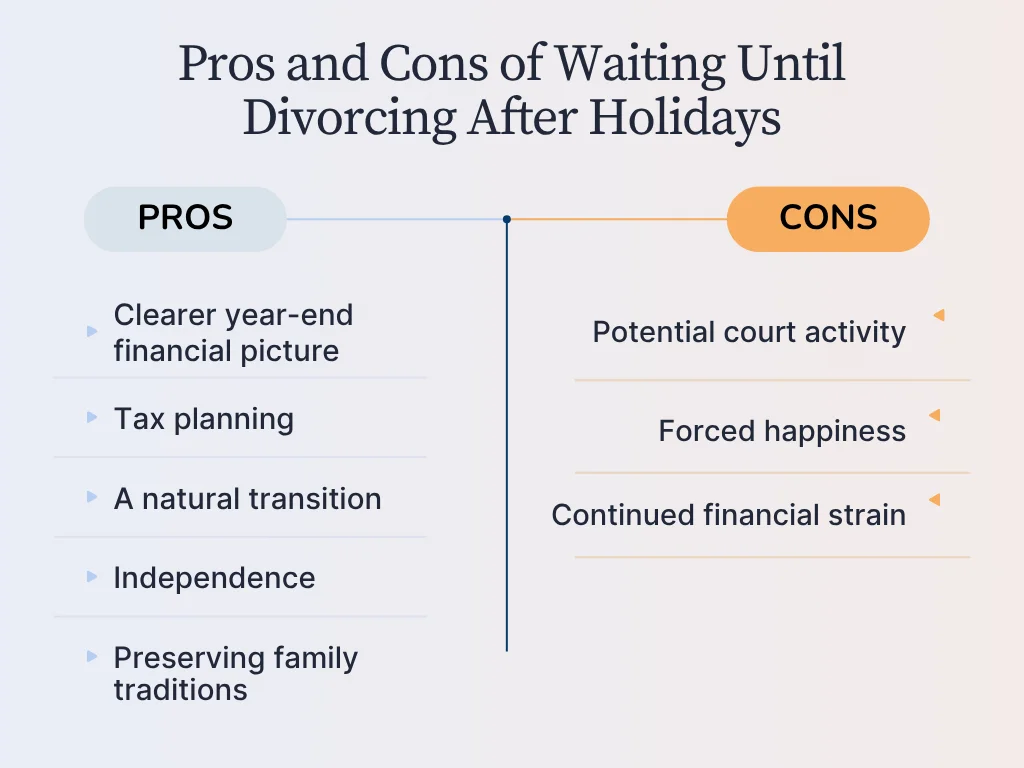 Pros and Cons of Waiting Until Divorcing After Holidays

PROS

Clearer year-end financial picture

Tax planning

A natural transition

Independence

Preserving family traditions

CONS

Potential court activity

Forced happiness

Continued financial strain